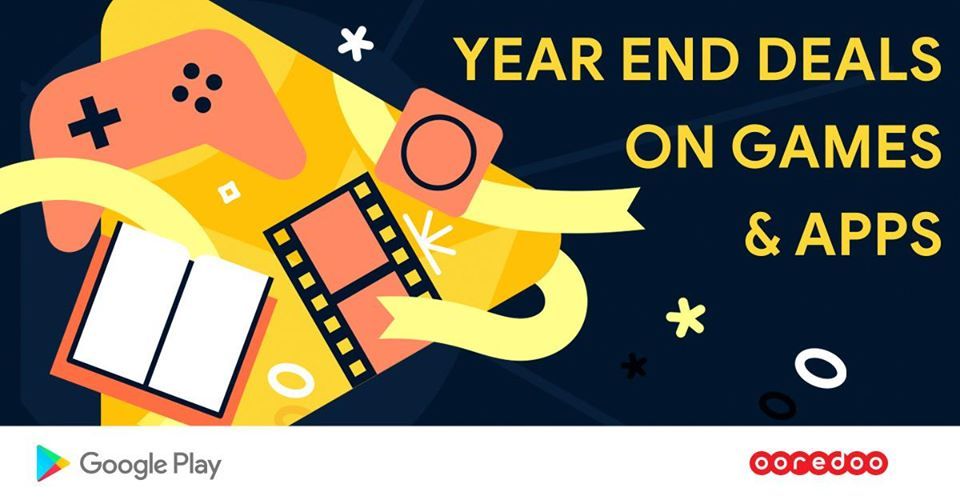 YEAR END DEALS ON GAMES & APPS

Google Play

ooredoo